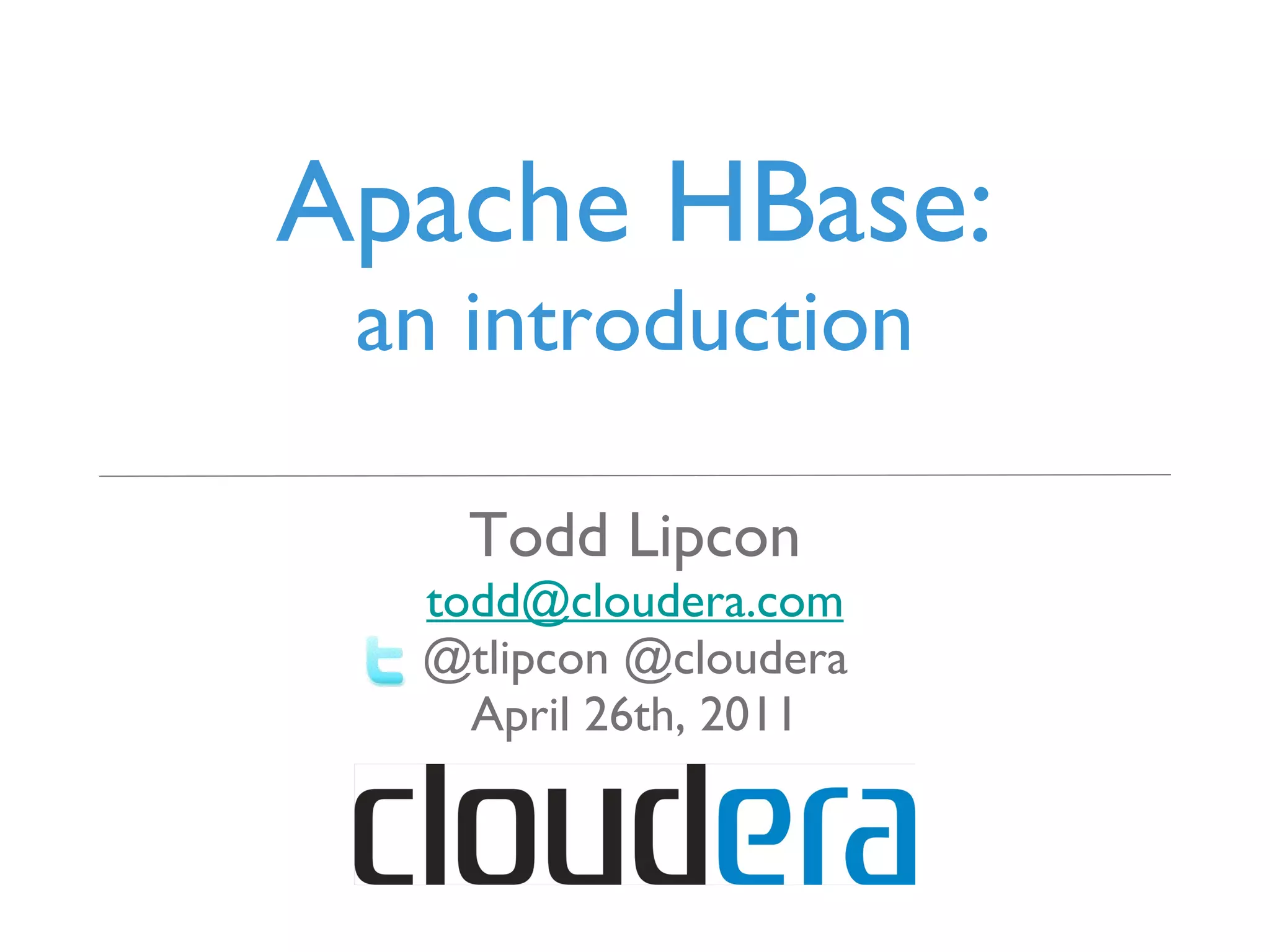 Apache HBase:
an introduction

Todd Lipcon
todd@cloudera.com
@tlipcon @cloudera
April 26th, 2011

cloudera